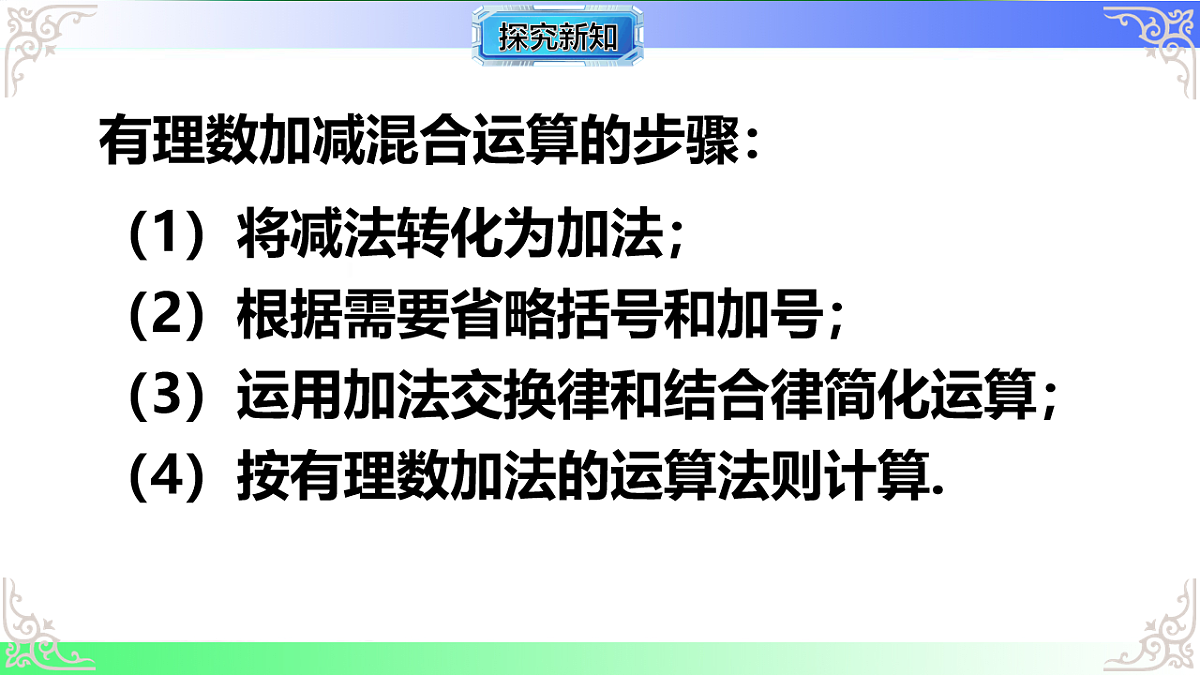 探究新知

有理数加减混合运算的步骤：

（1）将减法转化为加法；
（2）根据需要省略括号和加号；
（3）运用加法交换律和结合律简化运算；
（4）按有理数加法的运算法则计算.